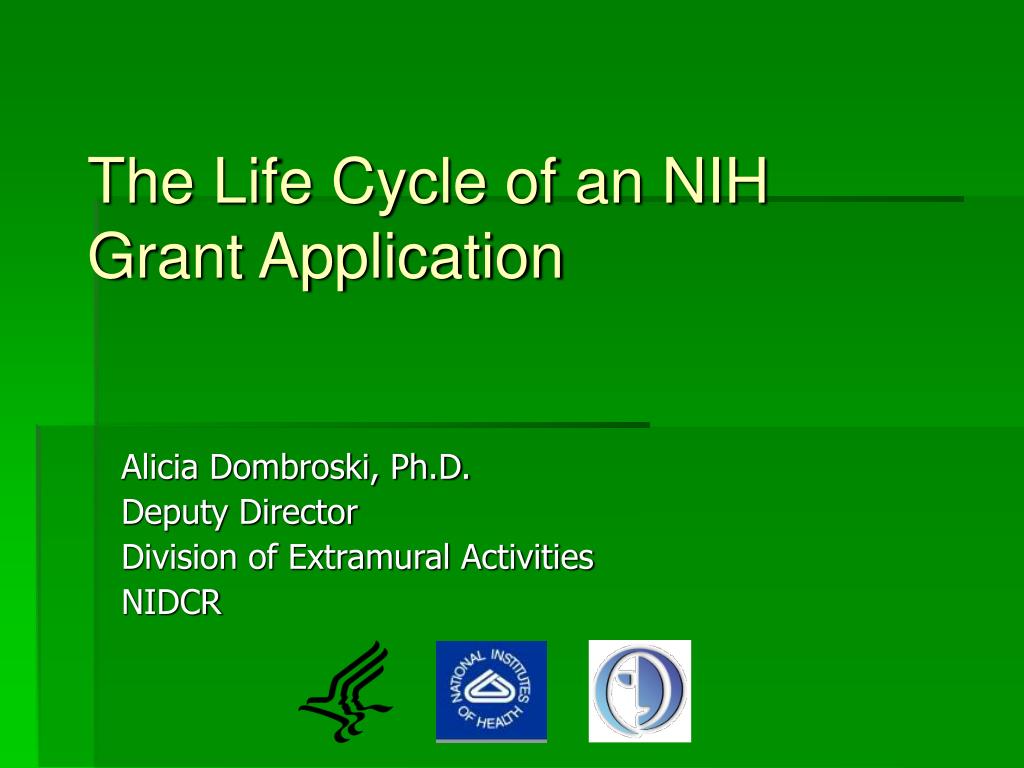 The Life Cycle of an NIH Grant Application

Alicia Dombroski, Ph.D.
Deputy Director
Division of Extramural Activities
NIDCR

NATIONAL INSTITUTES OF HEALTH